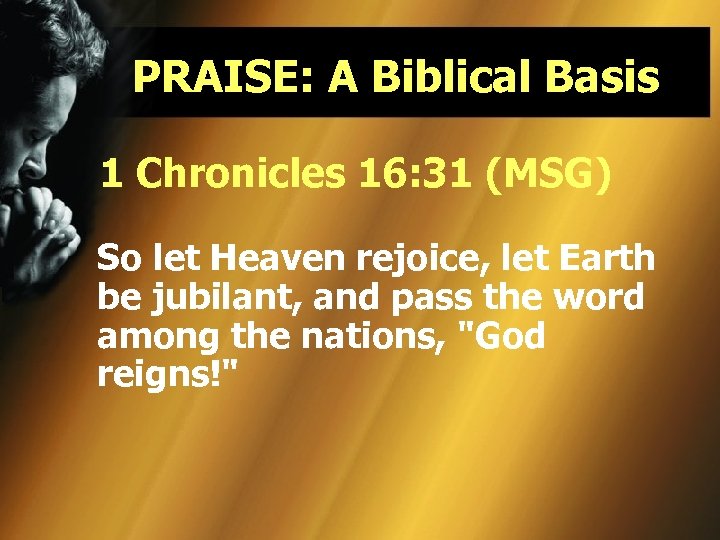 PRAISE: A Biblical Basis

1 Chronicles 16:31 (MSG)

So let Heaven rejoice, let Earth be jubilant, and pass the word among the nations, "God reigns!"